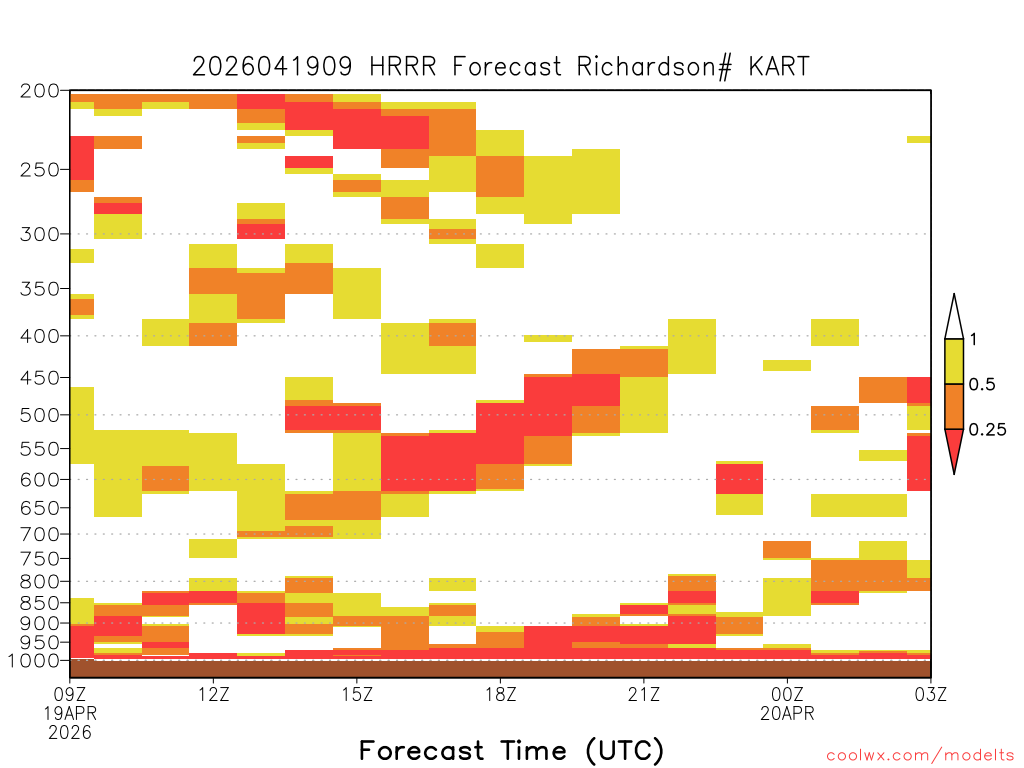 2026041909 HRRR Forecast Richardson# KART

200
250
300
350
400
450
500
550
600
650
700
750
800
850
900
950
1000

1
0.5
0.25

09Z
19APR
2026
12Z
15Z
18Z
21Z
00Z
20APR
03Z

Forecast Time (UTC)

coolwx.com/modelts